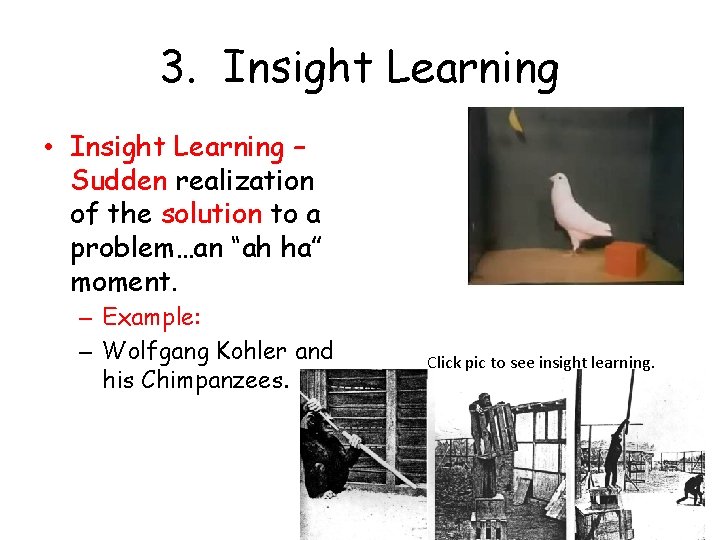 3. Insight Learning

• Insight Learning – Sudden realization of the solution to a problem…an "ah ha" moment.
– Example:
– Wolfgang Kohler and his Chimpanzees.

Click pic to see insight learning.